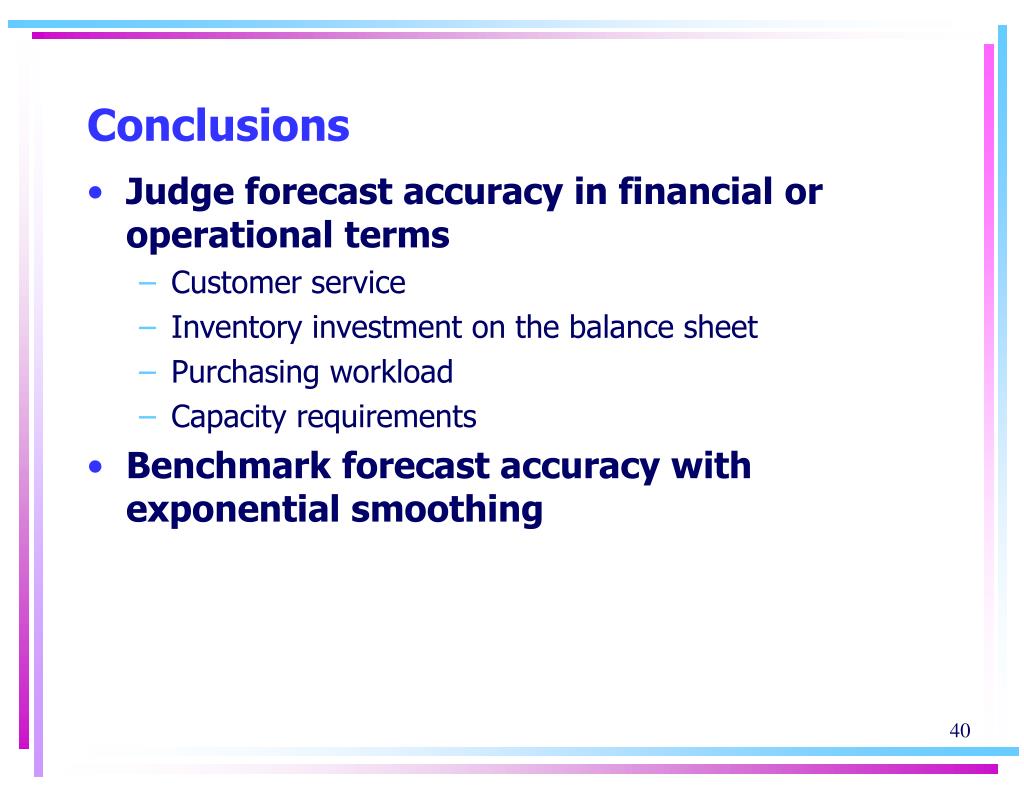 Conclusions

• Judge forecast accuracy in financial or operational terms

– Customer service

– Inventory investment on the balance sheet

– Purchasing workload

– Capacity requirements

• Benchmark forecast accuracy with exponential smoothing

40